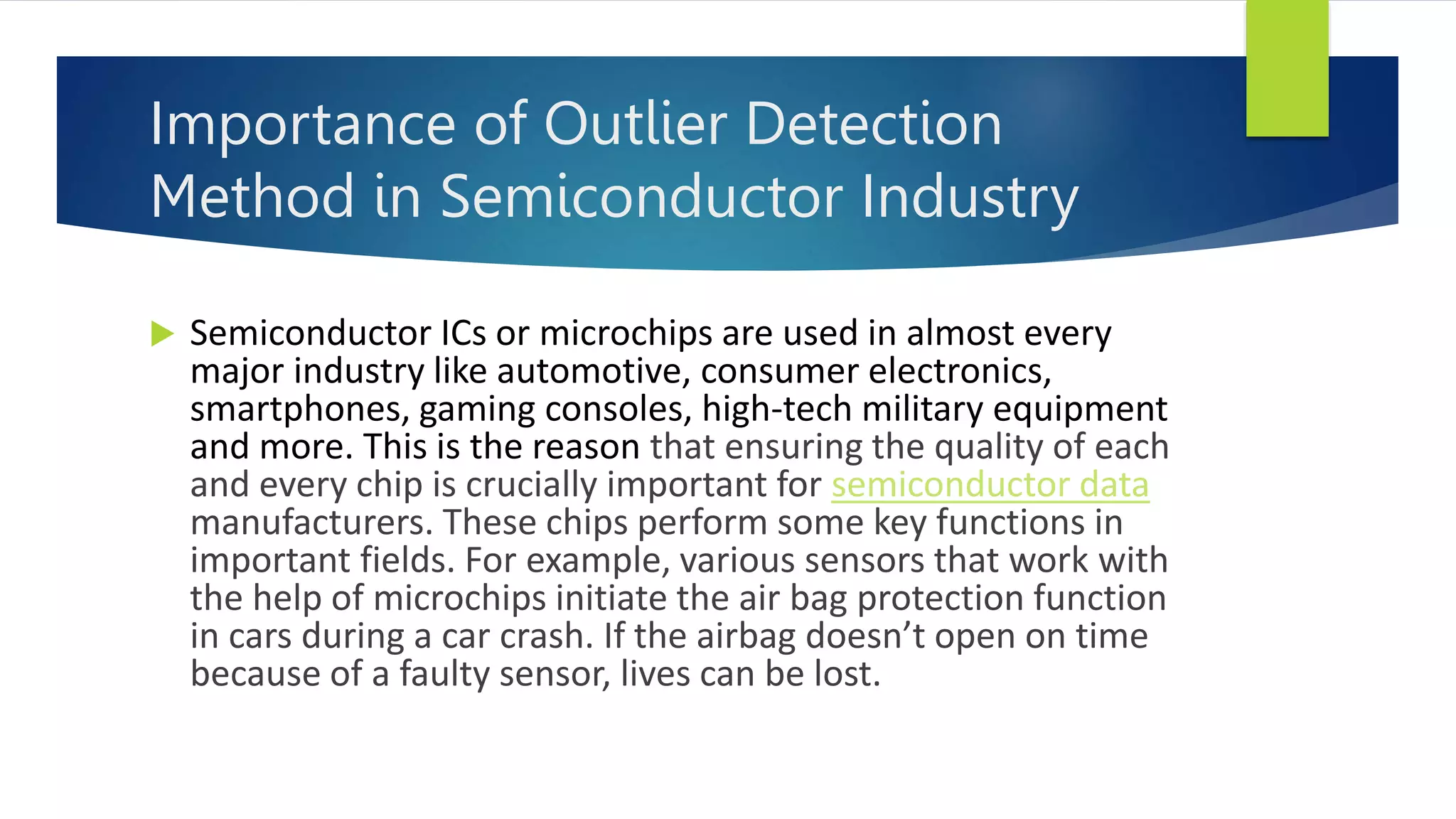 Importance of Outlier Detection Method in Semiconductor Industry

Semiconductor ICs or microchips are used in almost every major industry like automotive, consumer electronics, smartphones, gaming consoles, high-tech military equipment and more. This is the reason that ensuring the quality of each and every chip is crucially important for semiconductor data manufacturers. These chips perform some key functions in important fields. For example, various sensors that work with the help of microchips initiate the air bag protection function in cars during a car crash. If the airbag doesn’t open on time because of a faulty sensor, lives can be lost.